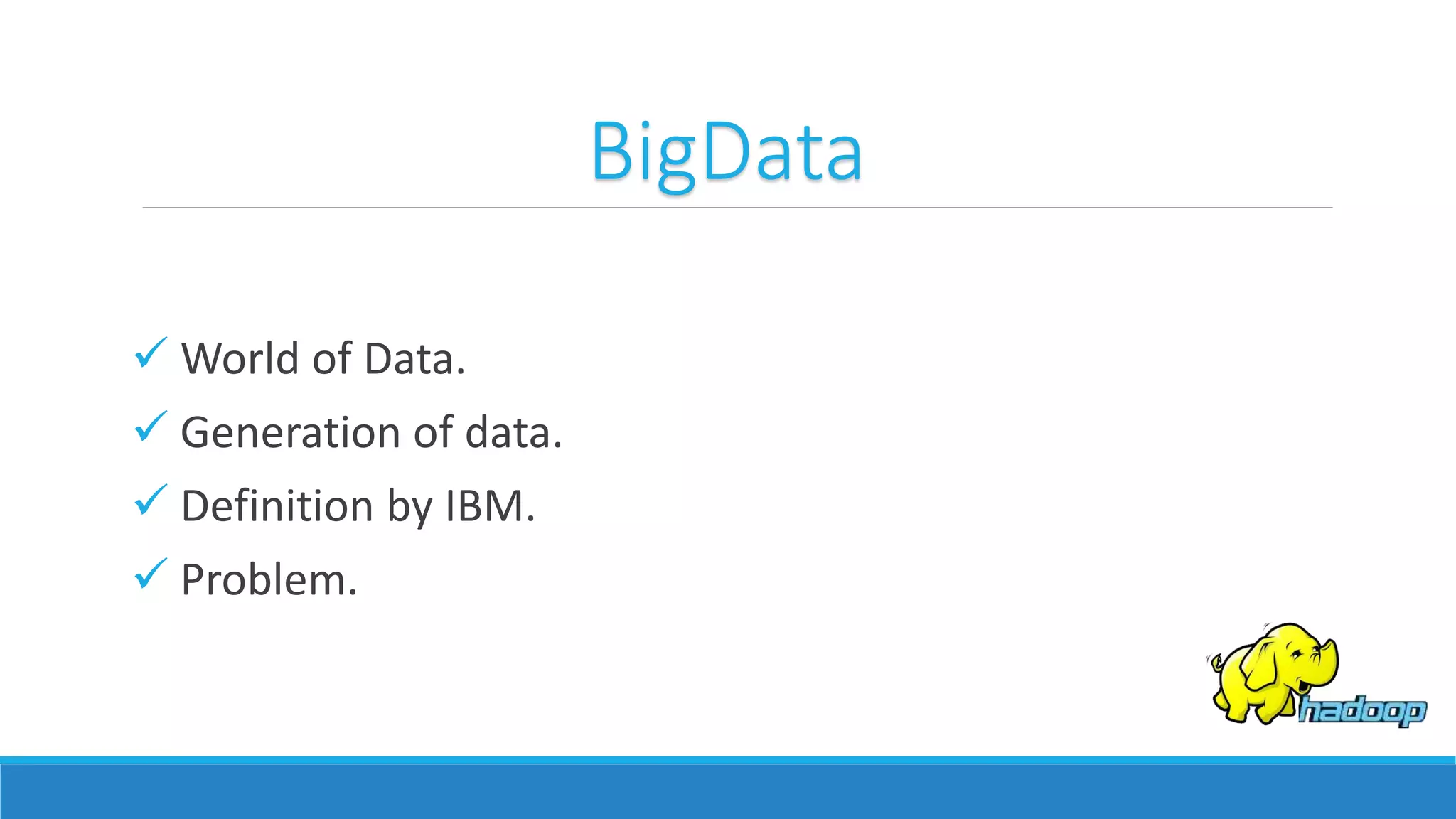 BigData

✓ World of Data.
✓ Generation of data.
✓ Definition by IBM.
✓ Problem.

hadoop